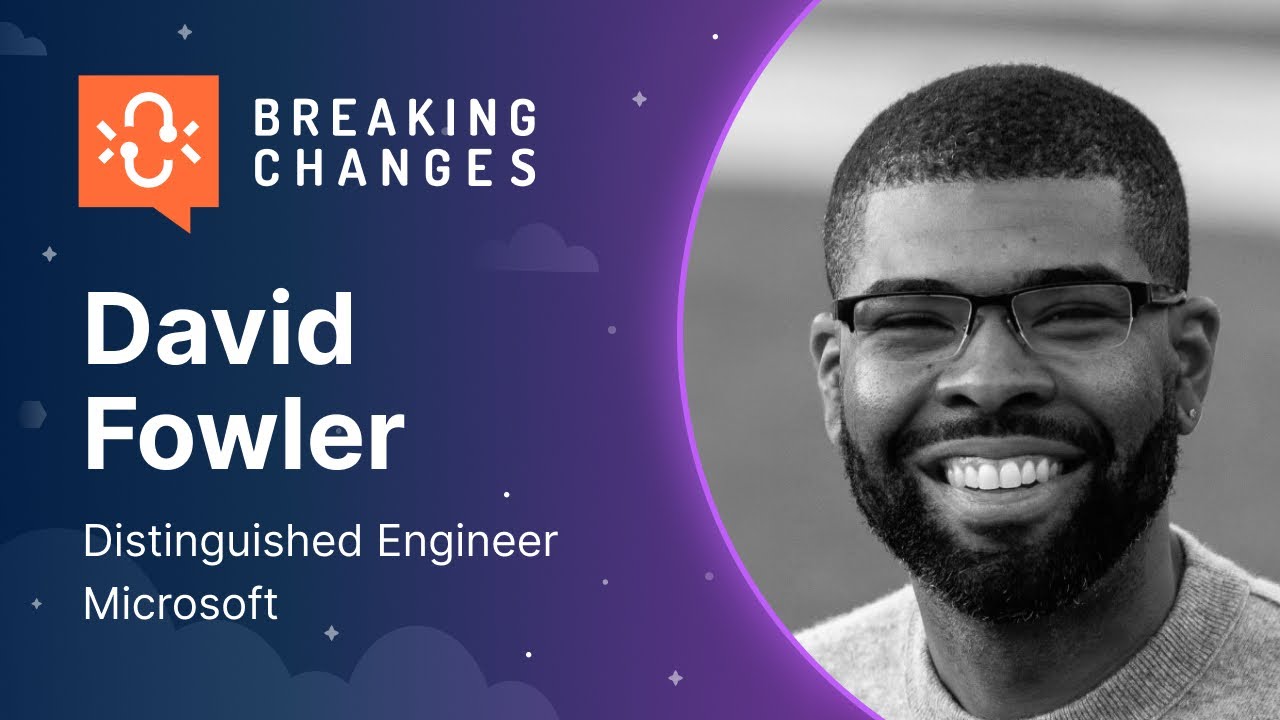 BREAKING CHANGES

David Fowler

Distinguished Engineer
Microsoft